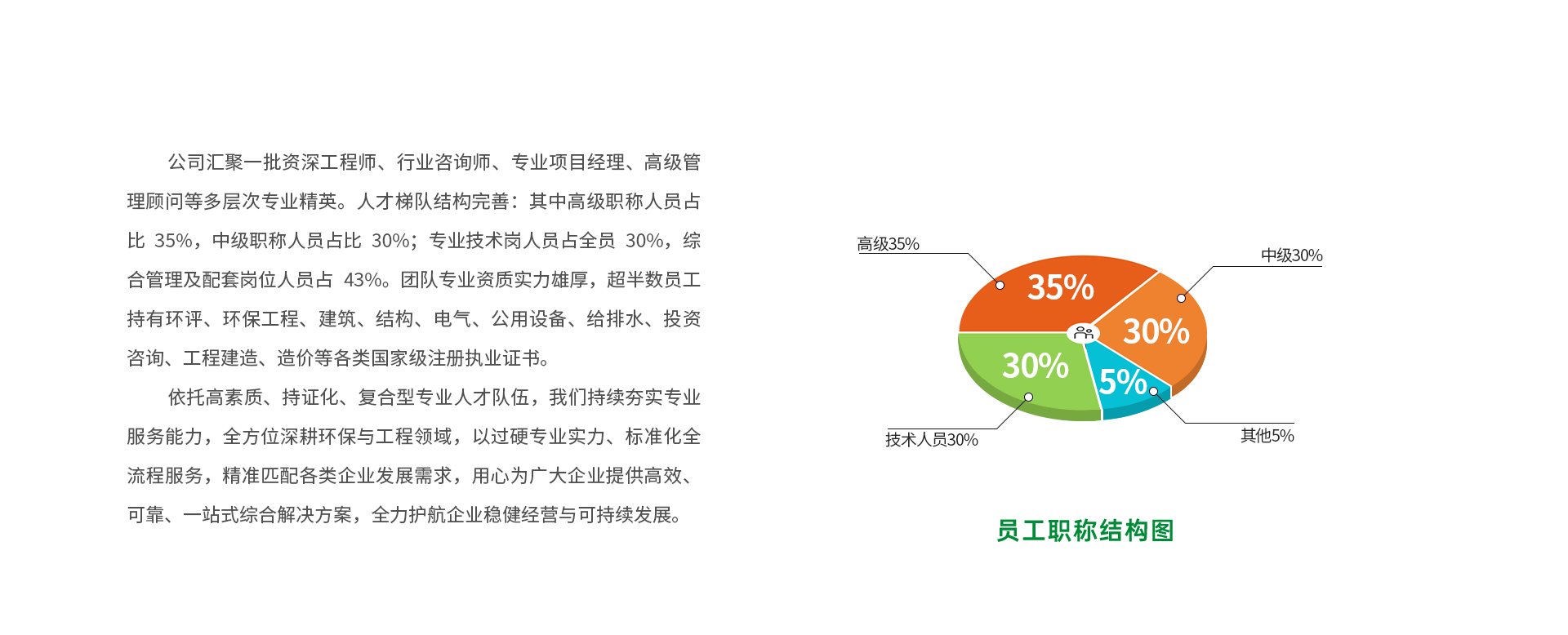 公司汇聚一批资深工程师、行业咨询师、专业项目经理、高级管理顾问等多层次专业精英。人才梯队结构完善：其中高级职称人员占比 35%，中级职称人员占比 30%；专业技术岗人员占全员 30%，综合管理及配套岗位人员占 43%。团队专业资质实力雄厚，超半数员工持有环评、环保工程、建筑、结构、电气、公用设备、给排水、投资咨询、工程建造、造价等各类国家级注册执业证书。

依托高素质、持证化、复合型专业人才队伍，我们持续夯实专业服务能力，全方位深耕环保与工程领域，以过硬专业实力、标准化全流程服务，精准匹配各类企业发展需求，用心为广大企业提供高效、可靠、一站式综合解决方案，全力护航企业稳健经营与可持续发展。

高级35%
中级30%
35%
30%
30%
5%
技术人员30%
其他5%

员工职称结构图